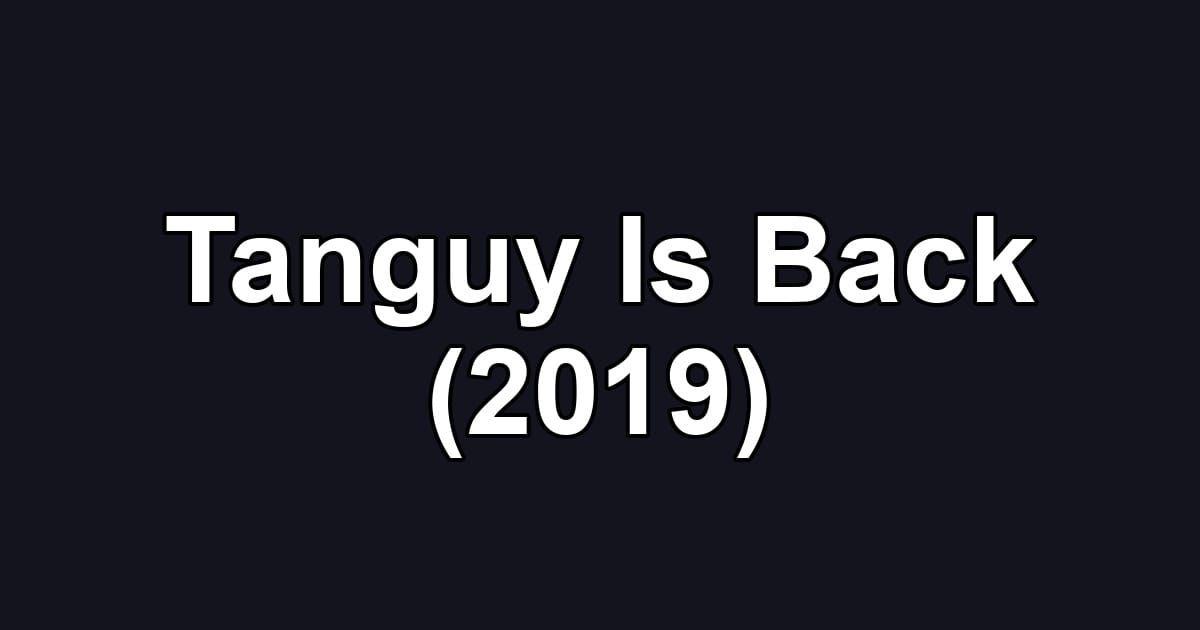 Tanguy Is Back (2019)